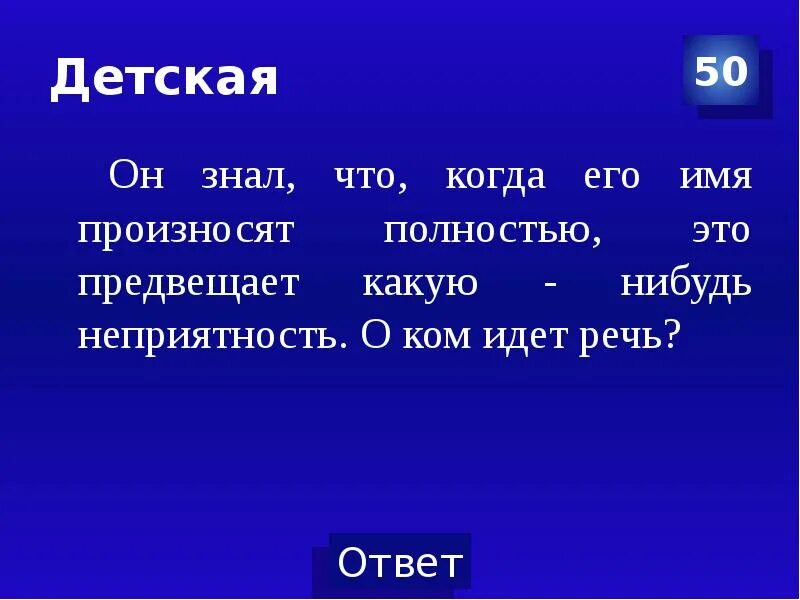 Детская

50

Он знал, что, когда его имя произносят полностью, это предвещает какую - нибудь неприятность. О ком идет речь?

Ответ